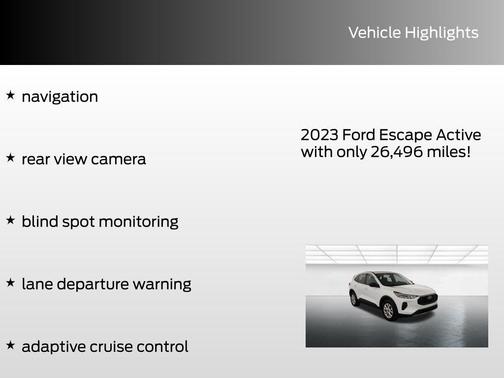 Vehicle Highlights

★ navigation

★ rear view camera

★ blind spot monitoring

★ lane departure warning

★ adaptive cruise control

2023 Ford Escape Active with only 26,496 miles!